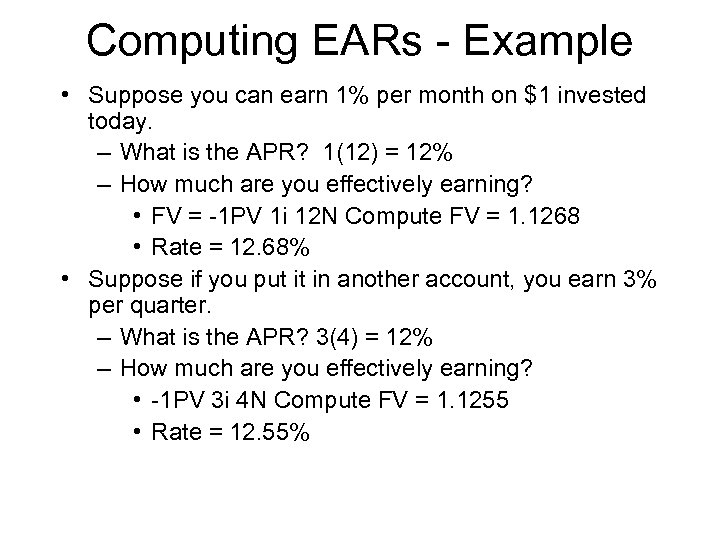 Computing EARs - Example

• Suppose you can earn 1% per month on \$1 invested today.
  – What is the APR? 1(12) = 12%
  – How much are you effectively earning?
    • FV = -1PV 1i 12N Compute FV = 1.1268
    • Rate = 12.68%
• Suppose if you put it in another account, you earn 3% per quarter.
  – What is the APR? 3(4) = 12%
  – How much are you effectively earning?
    • -1PV 3i 4N Compute FV = 1.1255
    • Rate = 12.55%